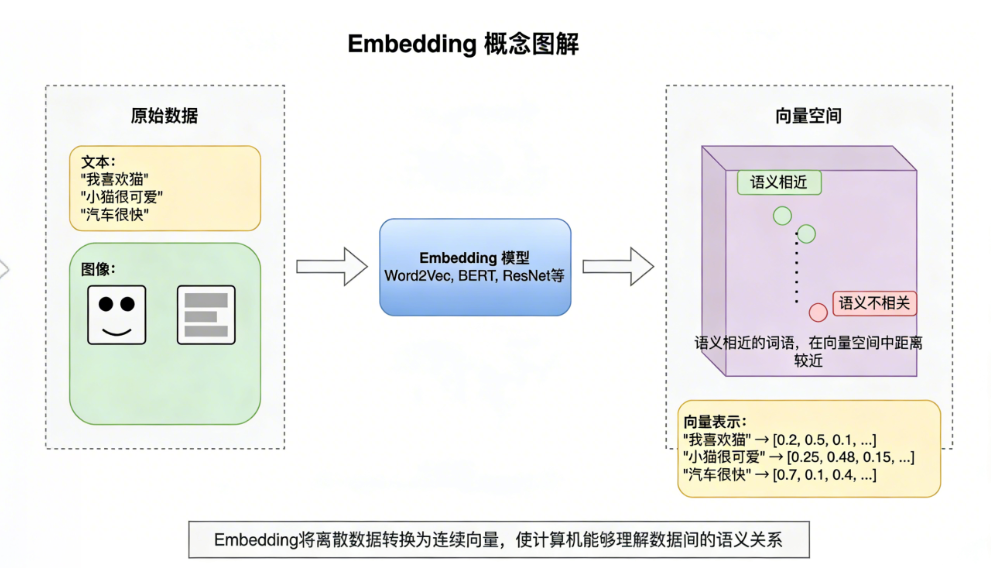 Embedding 概念图解

原始数据

文本：
"我喜欢猫"
"小猫很可爱"
"汽车很快"

图像：

Embedding 模型
Word2Vec, BERT, ResNet等

向量空间

语义相近

语义不相关

语义相近的词语，在向量空间中距离较近

向量表示：
"我喜欢猫" → [0.2, 0.5, 0.1, ...]
"小猫很可爱" → [0.25, 0.48, 0.15, ...]
"汽车很快" → [0.7, 0.1, 0.4, ...]

Embedding将离散数据转换为连续向量，使计算机能够理解数据间的语义关系